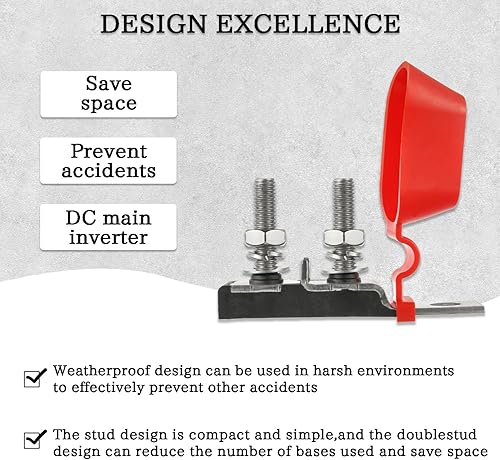 DESIGN EXCELLENCE

Save space

Prevent accidents

DC main inverter

Weatherproof design can be used in harsh environments to effectively prevent other accidents

The stud design is compact and simple,and the doublestud design can reduce the number of bases used and save space